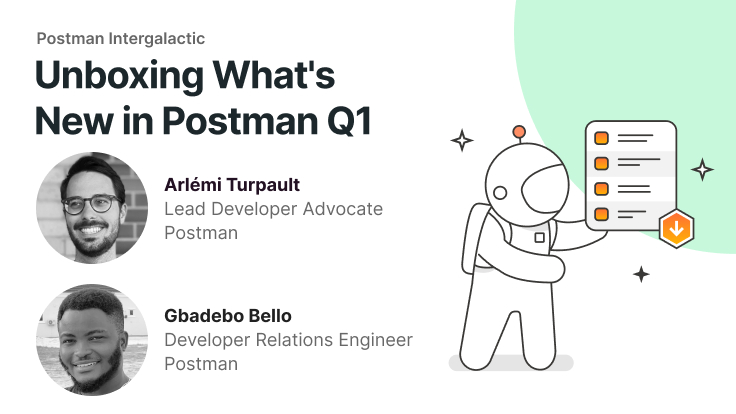 Postman Intergalactic

Unboxing What's New in Postman Q1

Arlémi Turpault
Lead Developer Advocate
Postman

Gbadebo Bello
Developer Relations Engineer
Postman